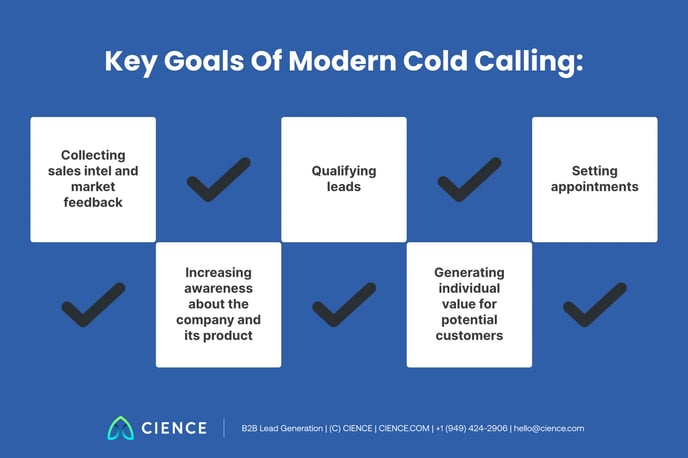 Key Goals Of Modern Cold Calling:

Collecting sales intel and market feedback

Qualifying leads

Setting appointments

Increasing awareness about the company and its product

Generating individual value for potential customers

CIENCE

B2B Lead Generation | (C) CIENCE | CIENCE.COM | +1 (949) 424-2906 | hello@cience.com